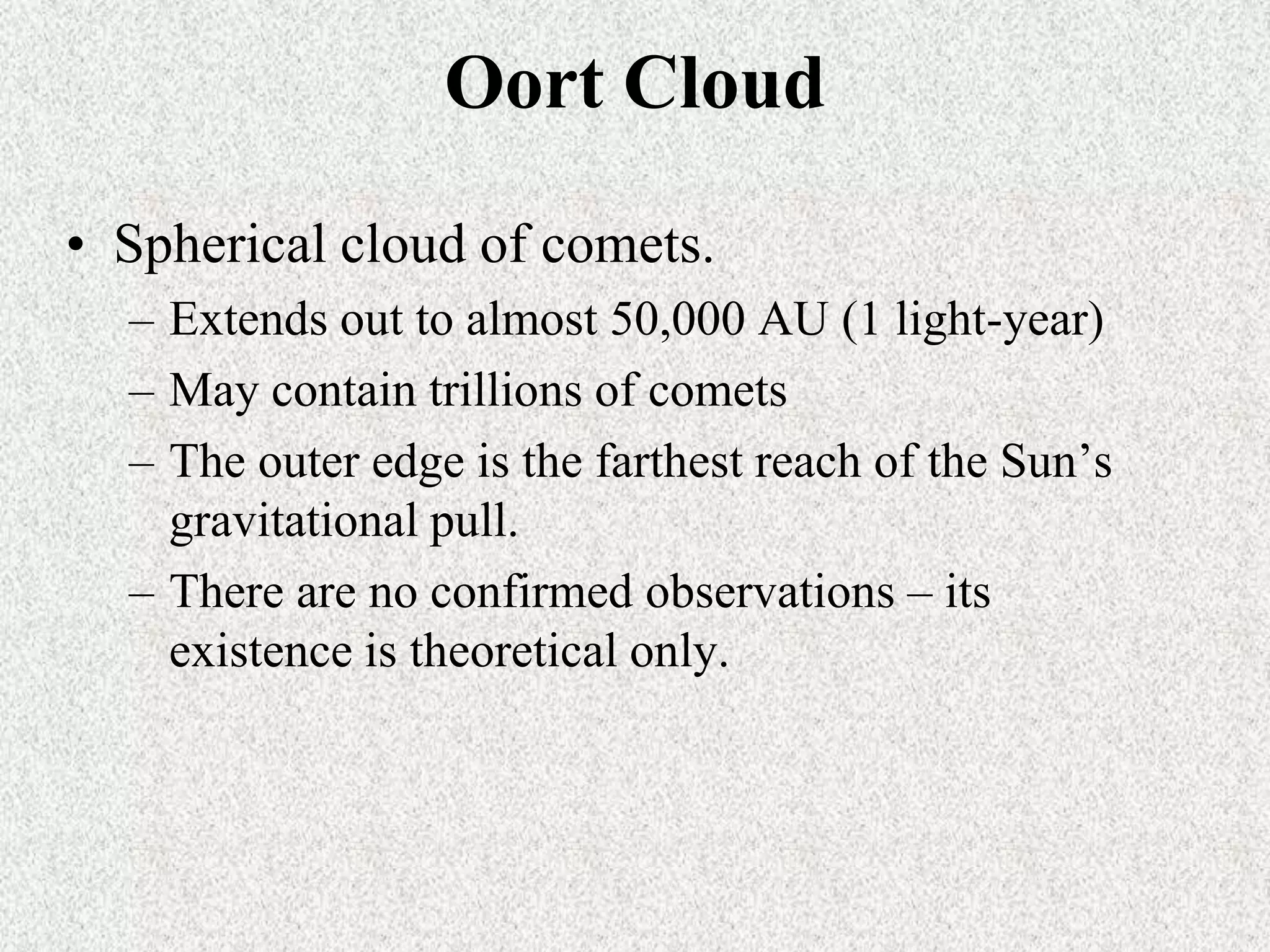 Oort Cloud

• Spherical cloud of comets.
  – Extends out to almost 50,000 AU (1 light-year)
  – May contain trillions of comets
  – The outer edge is the farthest reach of the Sun’s gravitational pull.
  – There are no confirmed observations – its existence is theoretical only.